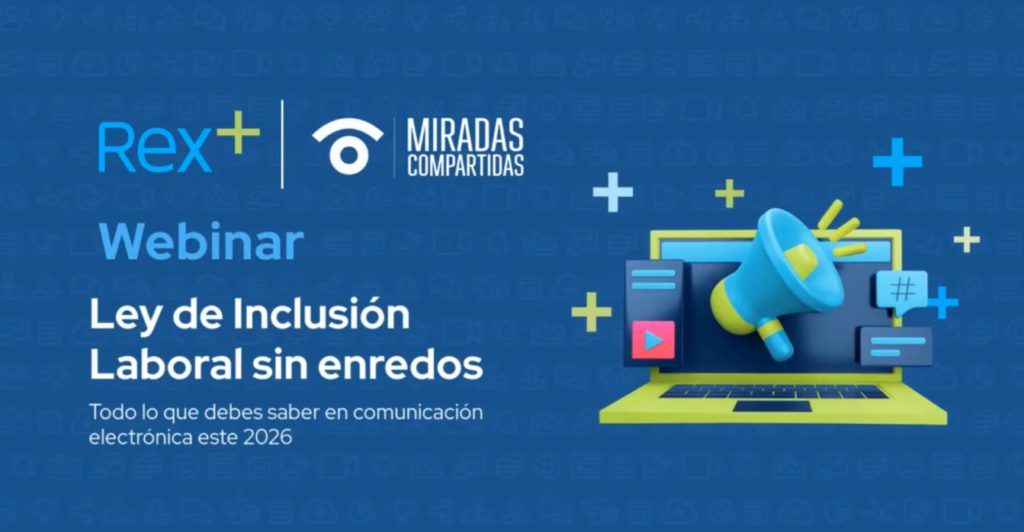 Rex+

MIRADAS COMPARTIDAS

Webinar

Ley de Inclusión Laboral sin enredos

Todo lo que debes saber en comunicación electrónica este 2026

#